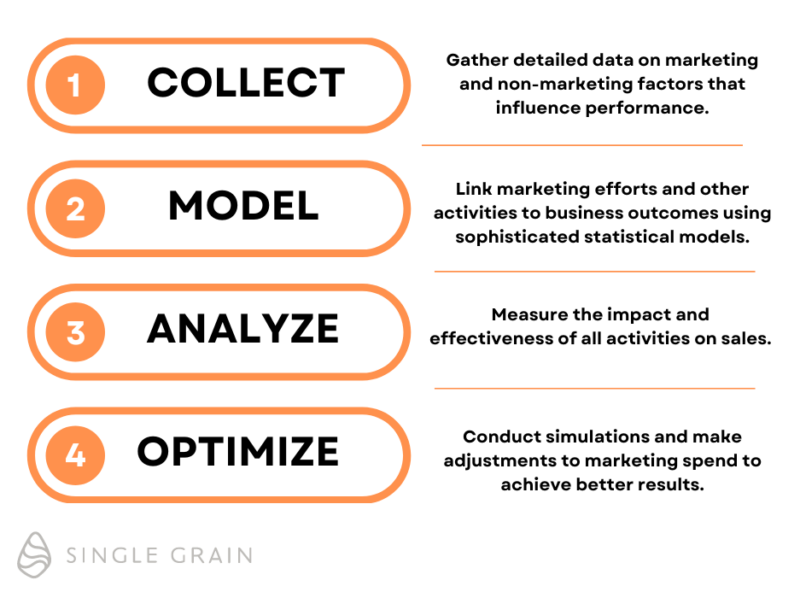 1 COLLECT

Gather detailed data on marketing and non-marketing factors that influence performance.

2 MODEL

Link marketing efforts and other activities to business outcomes using sophisticated statistical models.

3 ANALYZE

Measure the impact and effectiveness of all activities on sales.

4 OPTIMIZE

Conduct simulations and make adjustments to marketing spend to achieve better results.

SINGLE GRAIN